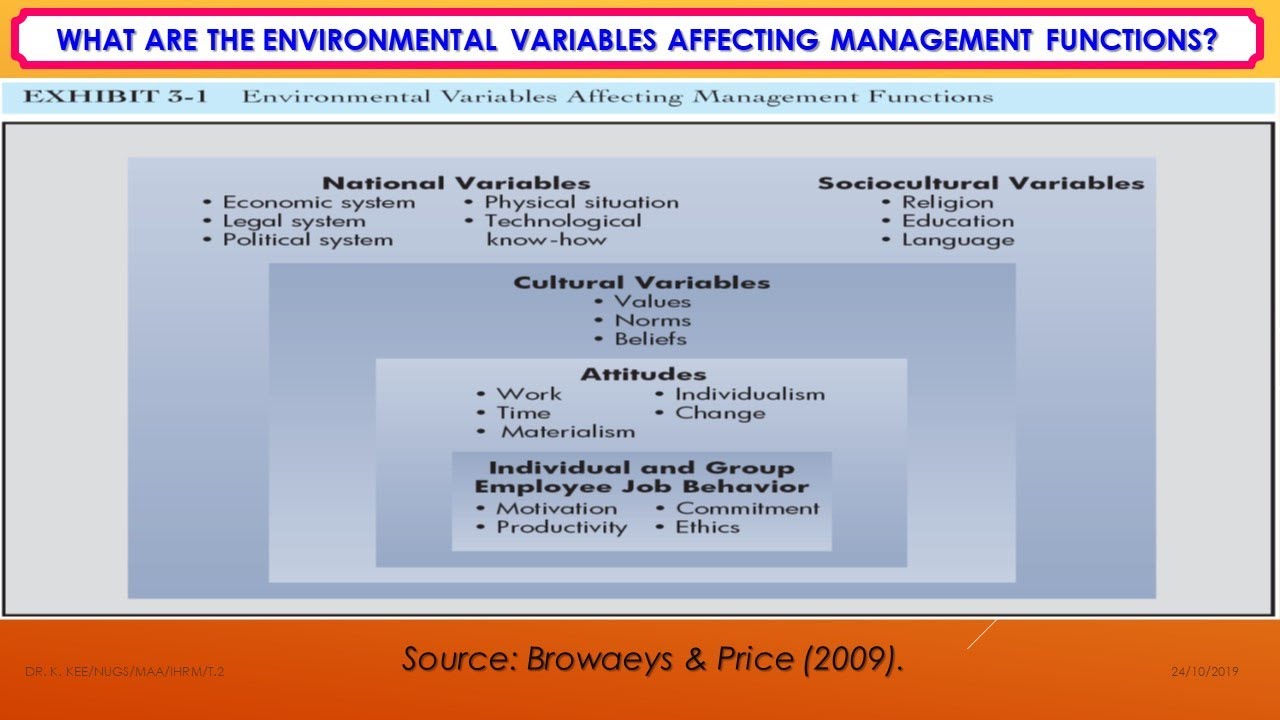 WHAT ARE THE ENVIRONMENTAL VARIABLES AFFECTING MANAGEMENT FUNCTIONS?

EXHIBIT 3-1 Environmental Variables Affecting Management Functions

National Variables
• Economic system
• Legal system
• Political system
• Physical situation
• Technological know-how

Sociocultural Variables
• Religion
• Education
• Language

Cultural Variables
• Values
• Norms
• Beliefs

Attitudes
• Work
• Time
• Materialism
• Individualism
• Change

Individual and Group Employee Job Behavior
• Motivation
• Productivity
• Commitment
• Ethics

Source: Browaeys & Price (2009).

DR. K. KEE/NUGS/MAA/IHRM/T.2

24/10/2019